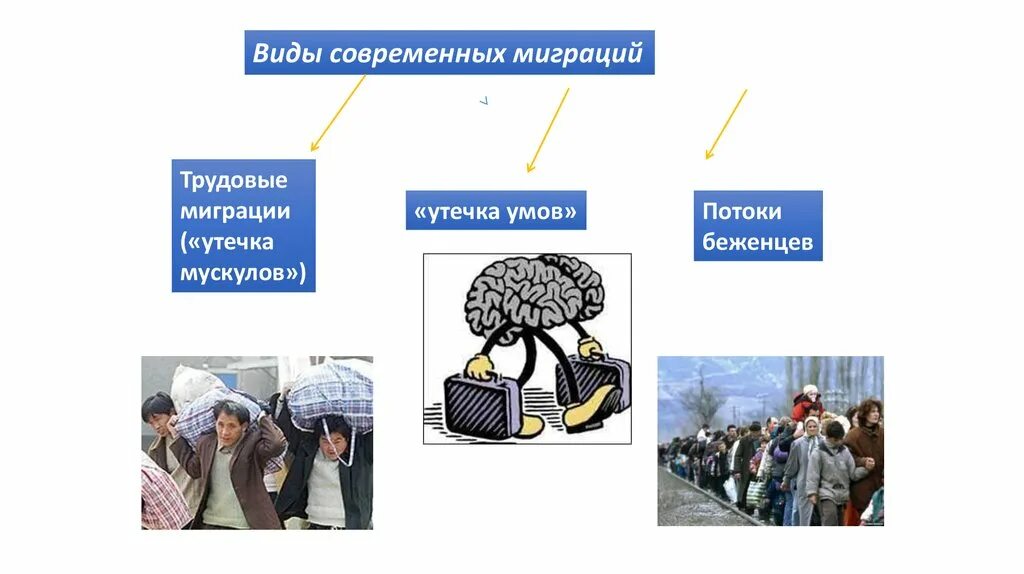 Виды современных миграций

Трудовые миграции («утечка мускулов»)

«утечка умов»

Потоки беженцев